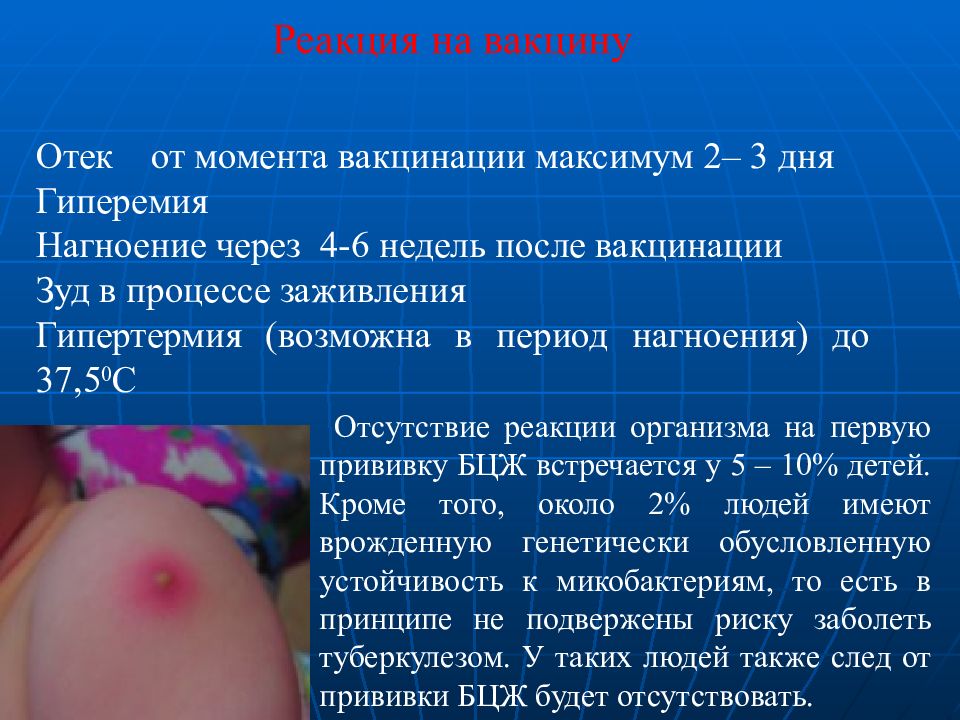 Реакция на вакцину

Отек от момента вакцинации максимум 2– 3 дня
Гиперемия
Нагноение через 4-6 недель после вакцинации
Зуд в процессе заживления
Гипертермия (возможна в период нагноения) до $37,5^0$С

Отсутствие реакции организма на первую прививку БЦЖ встречается у 5 – 10% детей. Кроме того, около 2% людей имеют врожденную генетически обусловленную устойчивость к микобактериям, то есть в принципе не подвержены риску заболеть туберкулезом. У таких людей также след от прививки БЦЖ будет отсутствовать.